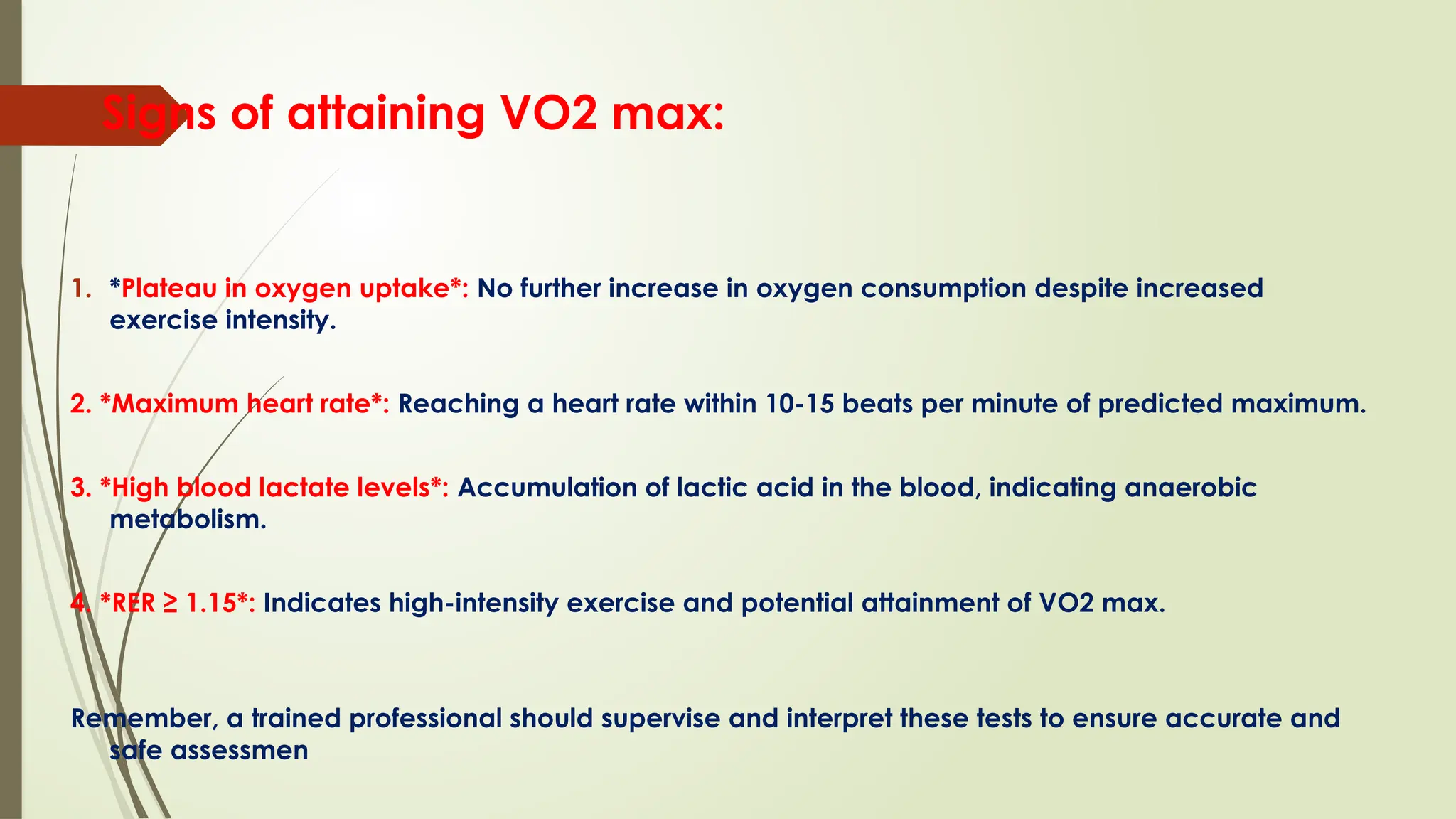 Signs of attaining VO2 max:

1. *Plateau in oxygen uptake*: No further increase in oxygen consumption despite increased exercise intensity.

2. *Maximum heart rate*: Reaching a heart rate within 10-15 beats per minute of predicted maximum.

3. *High blood lactate levels*: Accumulation of lactic acid in the blood, indicating anaerobic metabolism.

4. *RER ≥ 1.15*: Indicates high-intensity exercise and potential attainment of VO2 max.

Remember, a trained professional should supervise and interpret these tests to ensure accurate and safe assessmen